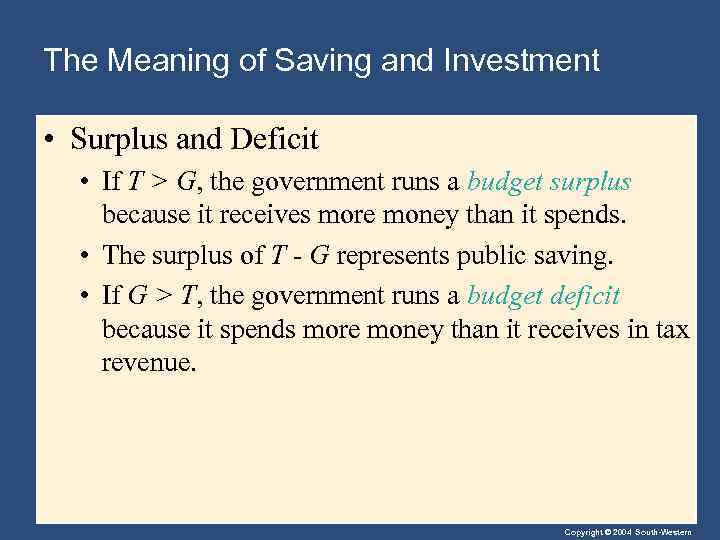 The Meaning of Saving and Investment

• Surplus and Deficit
  • If $T > G$, the government runs a budget surplus because it receives more money than it spends.
  • The surplus of $T - G$ represents public saving.
  • If $G > T$, the government runs a budget deficit because it spends more money than it receives in tax revenue.

Copyright © 2004 South-Western